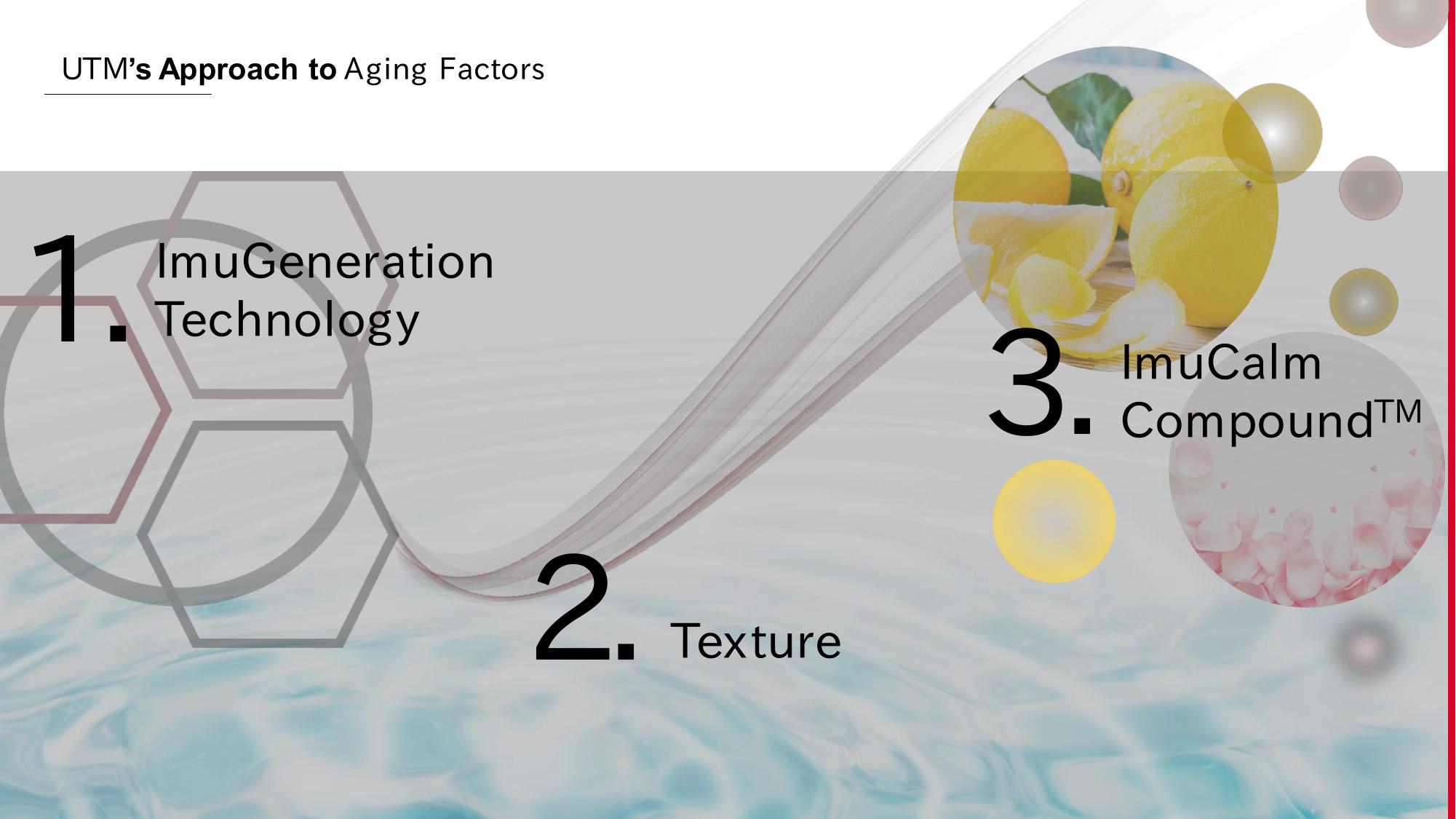 UTM's Approach to Aging Factors

1. ImuGeneration Technology

2. Texture

3. ImuCalm Compound™